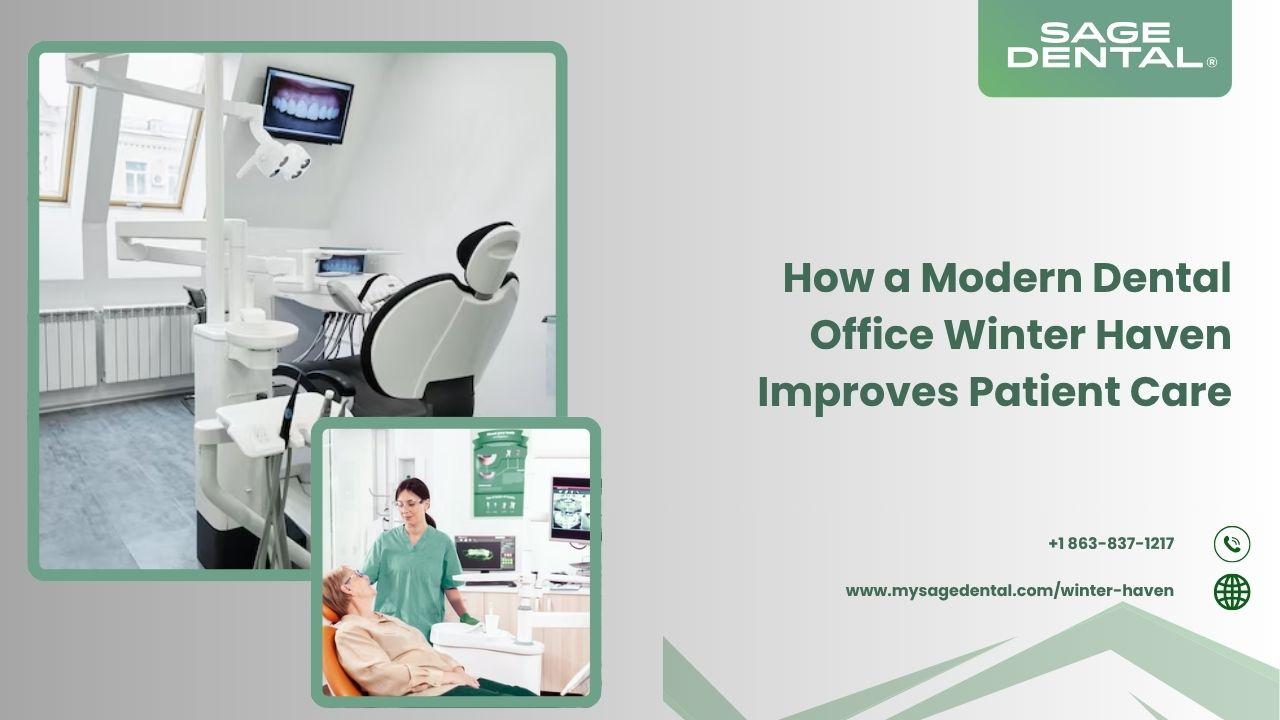 SAGE DENTAL®

How a Modern Dental Office Winter Haven Improves Patient Care

+1 863-837-1217

www.mysagedental.com/winter-haven